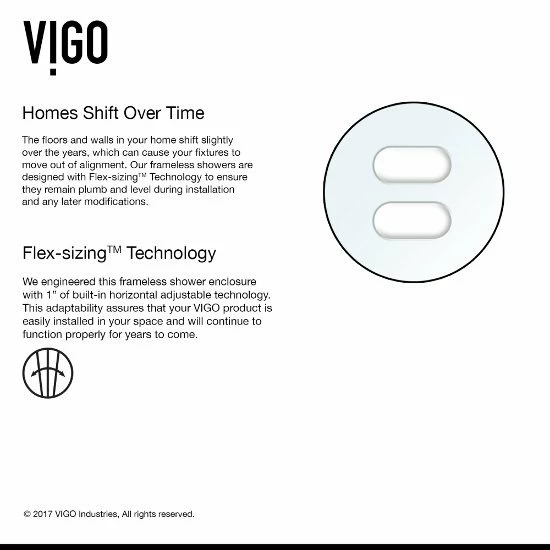 VIGO

Homes Shift Over Time

The floors and walls in your home shift slightly over the years, which can cause your fixtures to move out of alignment. Our frameless showers are designed with Flex-sizing™ Technology to ensure they remain plumb and level during installation and any later modifications.

Flex-sizing™ Technology

We engineered this frameless shower enclosure with 1" of built-in horizontal adjustable technology. This adaptability assures that your VIGO product is easily installed in your space and will continue to function properly for years to come.

© 2017 VIGO Industries, All rights reserved.